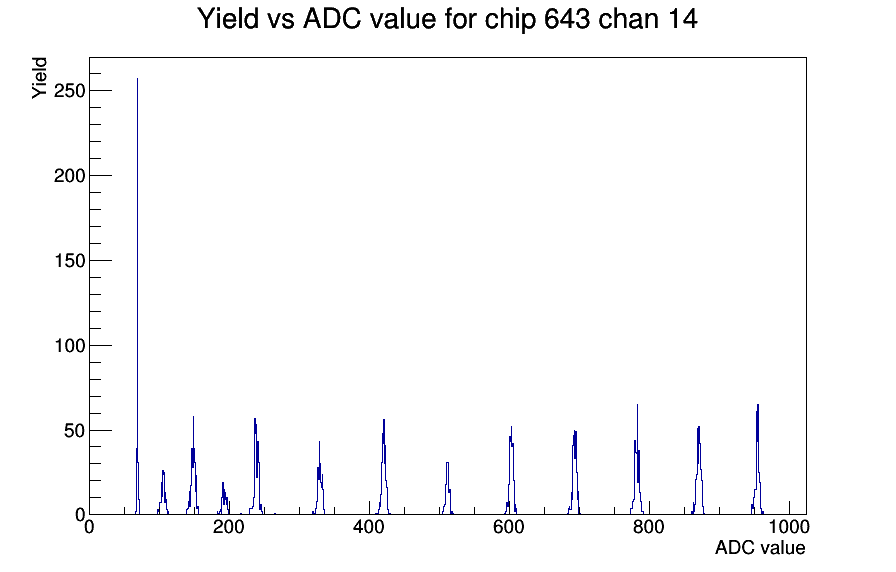 Yield vs ADC value for chip 643 chan 14

Yield

250

200

150

100

50

0

0

200

400

600

800

1000

ADC value